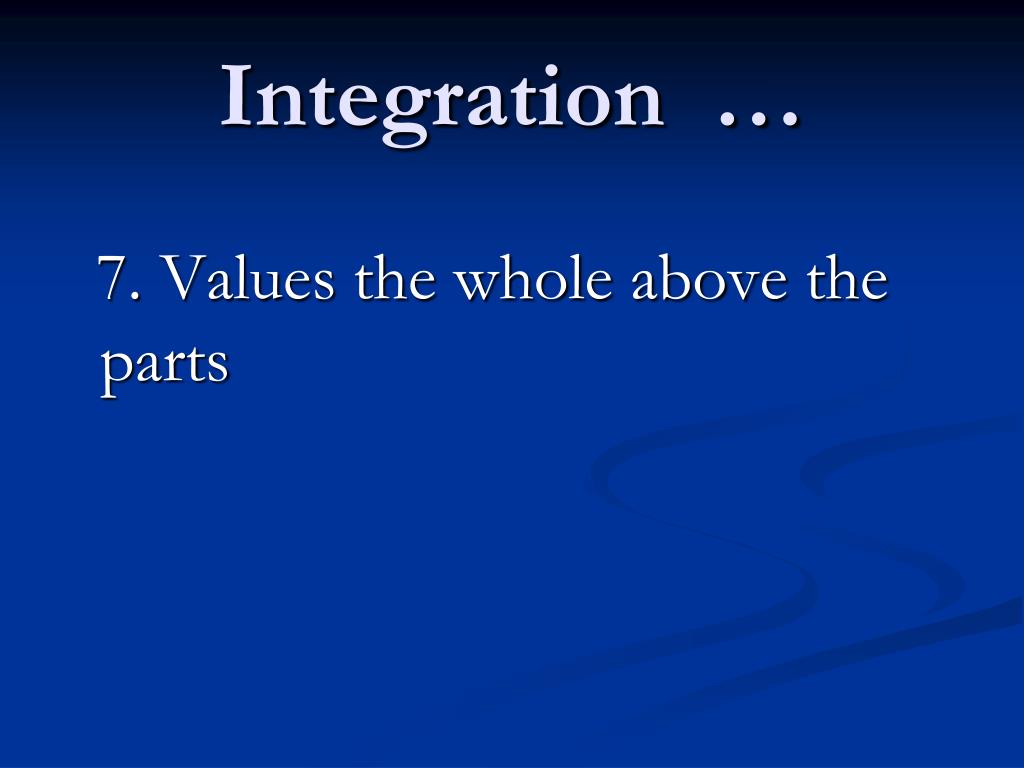 Integration …

7. Values the whole above the parts